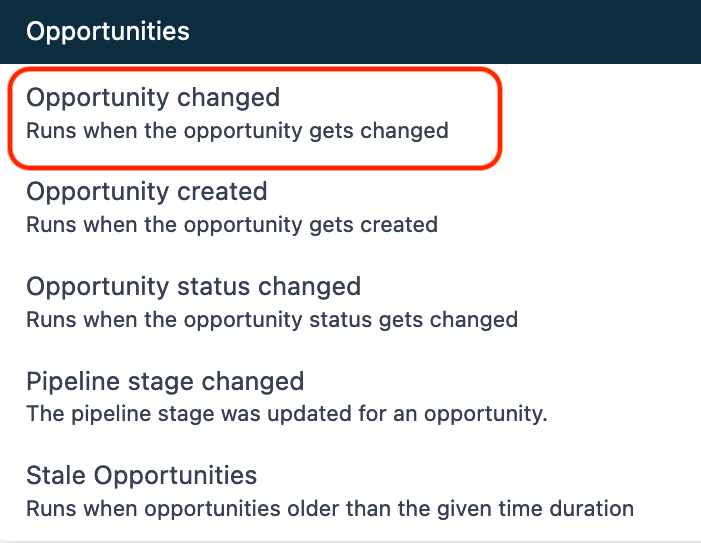 Opportunities

Opportunity changed
Runs when the opportunity gets changed

Opportunity created
Runs when the opportunity gets created

Opportunity status changed
Runs when the opportunity status gets changed

Pipeline stage changed
The pipeline stage was updated for an opportunity.

Stale Opportunities
Runs when opportunities older than the given time duration